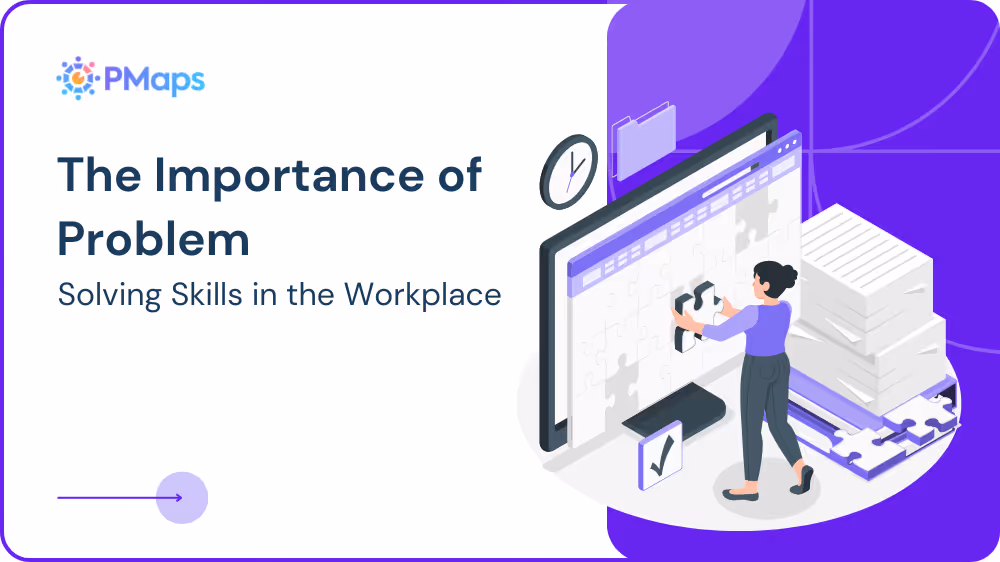 PMaps

The Importance of Problem

Solving Skills in the Workplace